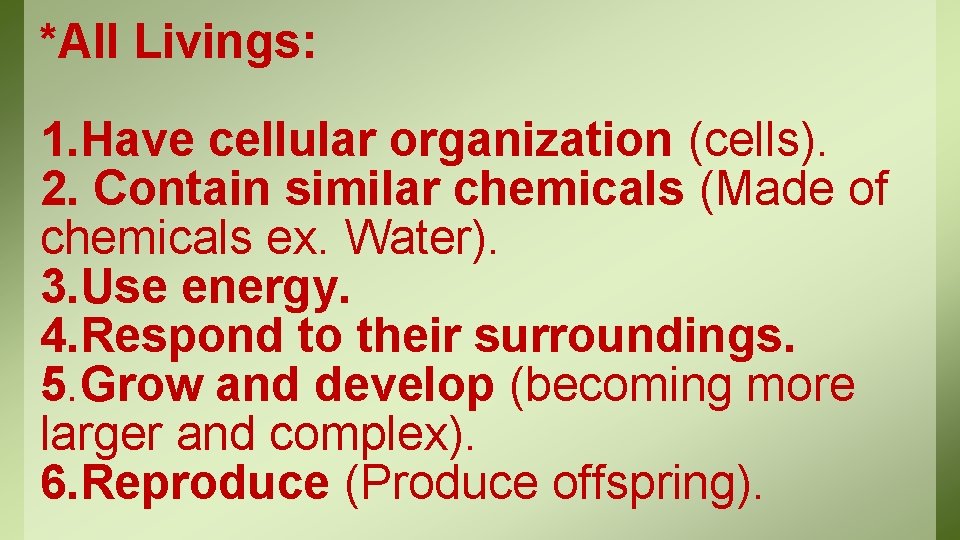 *All Livings:

1.Have cellular organization (cells).
2. Contain similar chemicals (Made of chemicals ex. Water).
3.Use energy.
4.Respond to their surroundings.
5.Grow and develop (becoming more larger and complex).
6.Reproduce (Produce offspring).